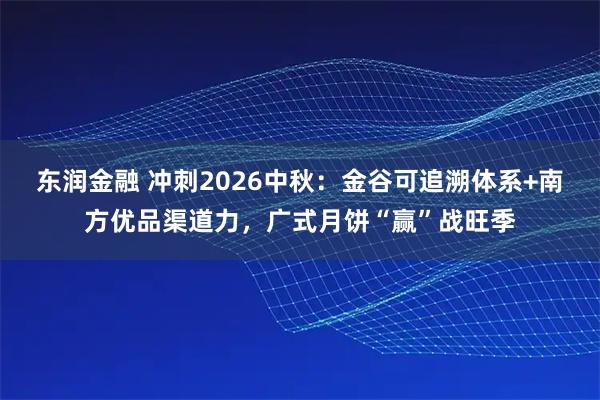 东润金融 冲刺2026中秋：金谷可追溯体系+南方优品渠道力，广式月饼“赢”战旺季